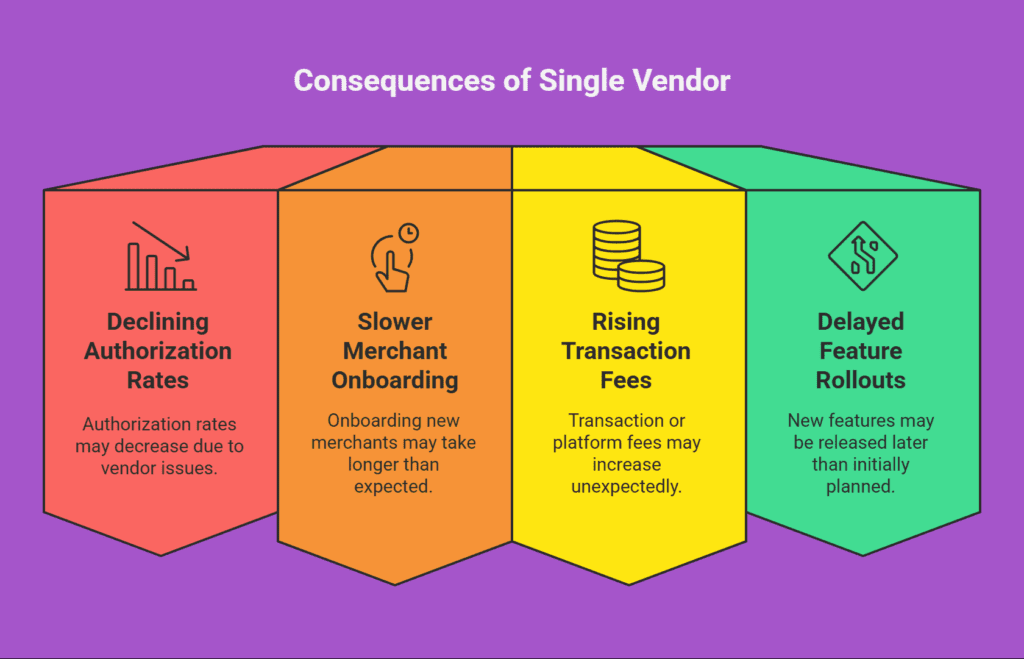 Consequences of Single Vendor

Declining Authorization Rates

Authorization rates may decrease due to vendor issues.

Slower Merchant Onboarding

Onboarding new merchants may take longer than expected.

Rising Transaction Fees

Transaction or platform fees may increase unexpectedly.

Delayed Feature Rollouts

New features may be released later than initially planned.